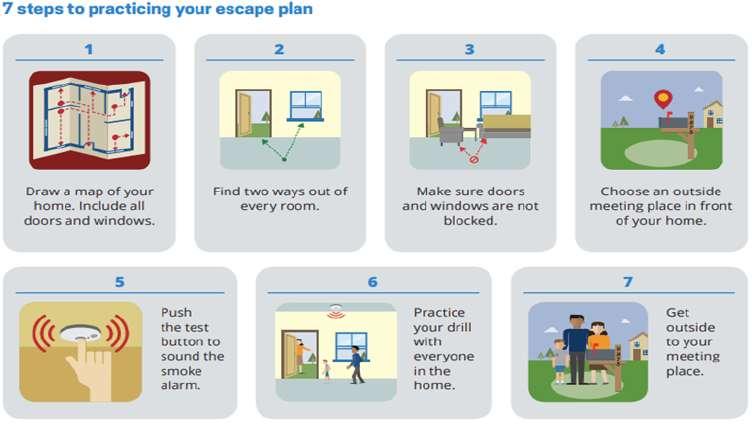 7 steps to practicing your escape plan

1

Draw a map of your home. Include all doors and windows.

2

Find two ways out of every room.

3

Make sure doors and windows are not blocked.

4

Choose an outside meeting place in front of your home.

5

Push the test button to sound the smoke alarm.

6

Practice your drill with everyone in the home.

7

Get outside to your meeting place.